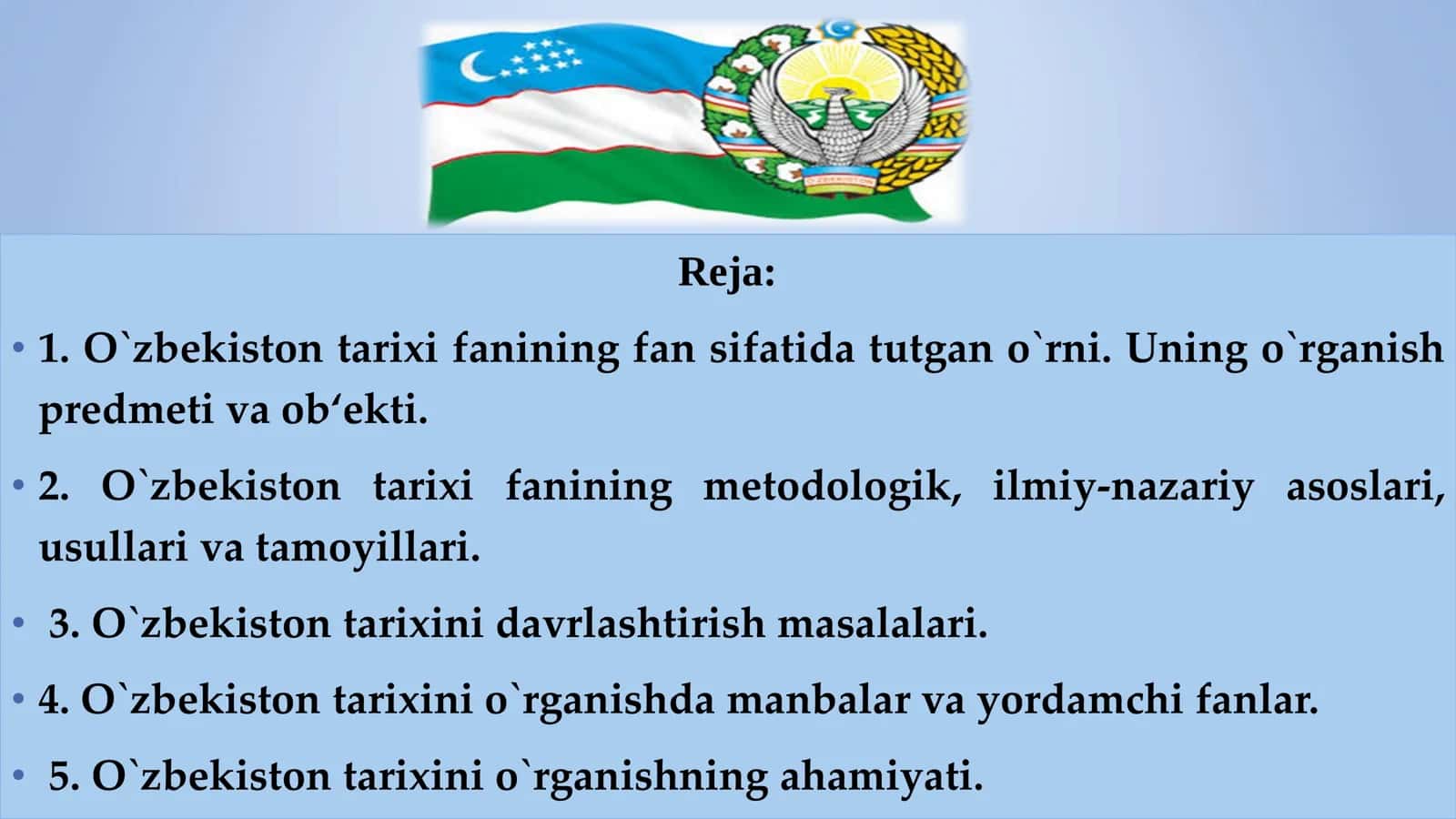 O'ZBEKISTON

Reja:

• 1. O`zbekiston tarixi fanining fan sifatida tutgan o`rni. Uning o`rganish predmeti va ob‘ekti.

• 2. O`zbekiston tarixi fanining metodologik, ilmiy-nazariy asoslari, usullari va tamoyillari.

• 3. O`zbekiston tarixini davrlashtirish masalalari.

• 4. O`zbekiston tarixini o`rganishda manbalar va yordamchi fanlar.

• 5. O`zbekiston tarixini o`rganishning ahamiyati.